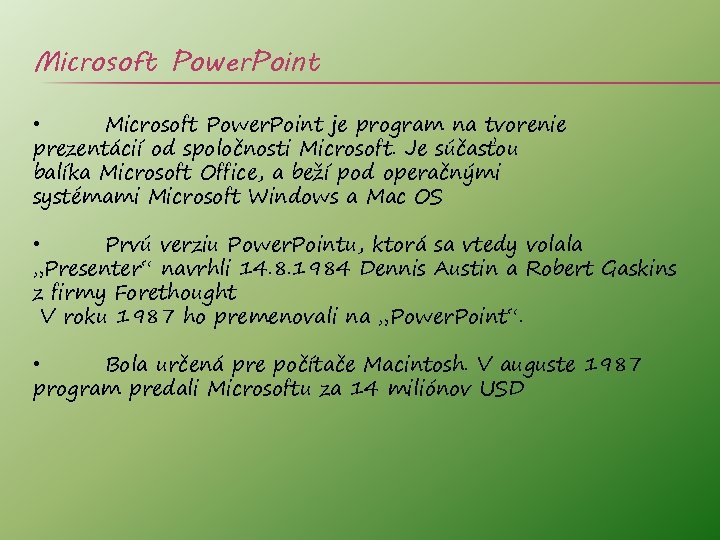 Microsoft PowerPoint

• Microsoft PowerPoint je program na tvorenie prezentácií od spoločnosti Microsoft. Je súčasťou balíka Microsoft Office, a beží pod operačnými systémami Microsoft Windows a Mac OS

• Prvú verziu PowerPointu, ktorá sa vtedy volala „Presenter“ navrhli 14.8.1984 Dennis Austin a Robert Gaskins z firmy Forethought
V roku 1987 ho premenovali na „PowerPoint“.

• Bola určená pre počítače Macintosh. V auguste 1987 program predali Microsoftu za 14 miliónov USD